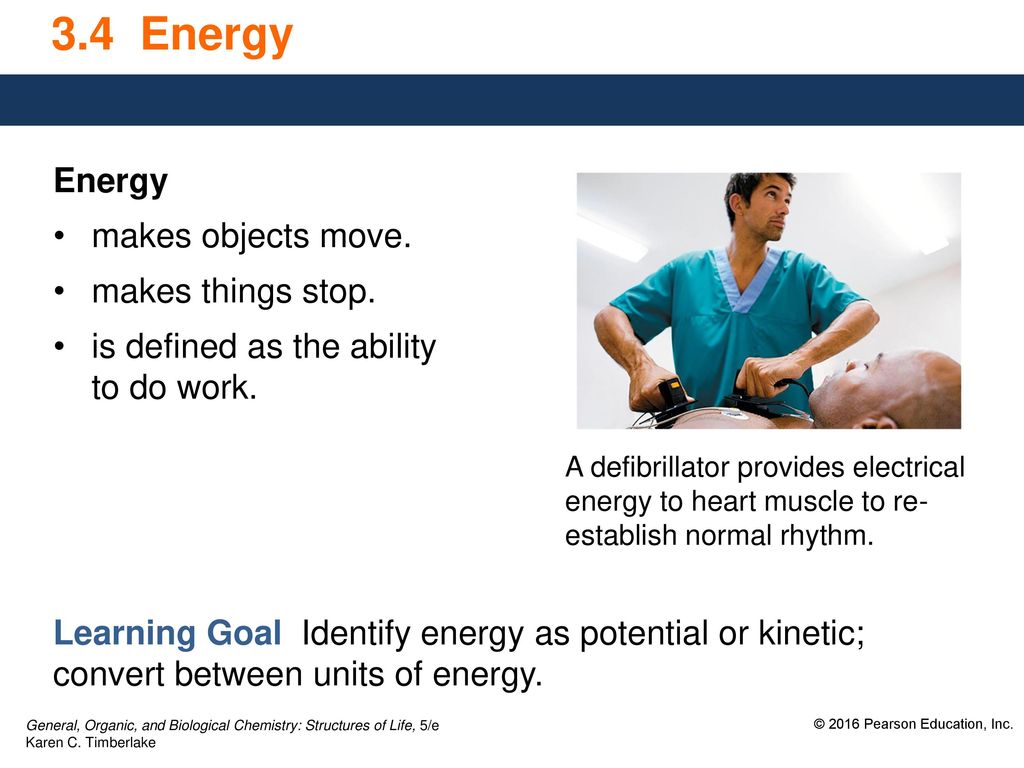 3.4 Energy

Energy

• makes objects move.
• makes things stop.
• is defined as the ability to do work.

A defibrillator provides electrical energy to heart muscle to re-establish normal rhythm.

Learning Goal Identify energy as potential or kinetic; convert between units of energy.

General, Organic, and Biological Chemistry: Structures of Life, 5/e
Karen C. Timberlake

© 2016 Pearson Education, Inc.